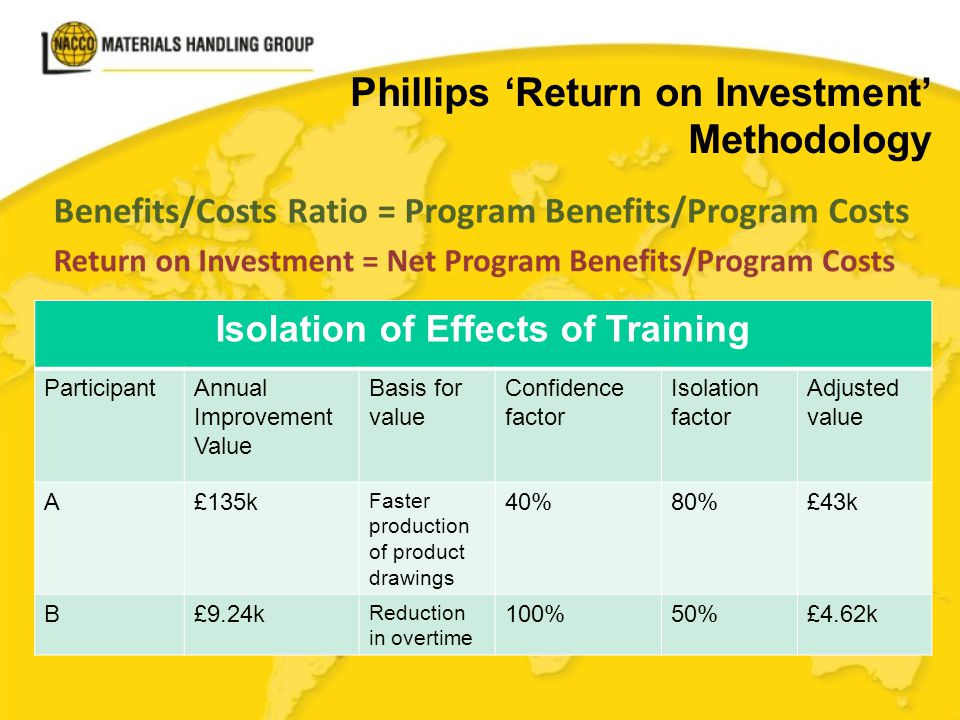 NACCO MATERIALS HANDLING GROUP

Phillips ‘Return on Investment’ Methodology

Benefits/Costs Ratio = Program Benefits/Program Costs

Return on Investment = Net Program Benefits/Program Costs

Isolation of Effects of Training

| Participant | Annual Improvement Value | Basis for value | Confidence factor | Isolation factor | Adjusted value |
|---|---|---|---|---|---|
| A | £135k | Faster production of product drawings | 40% | 80% | £43k |
| B | £9.24k | Reduction in overtime | 100% | 50% | £4.62k |